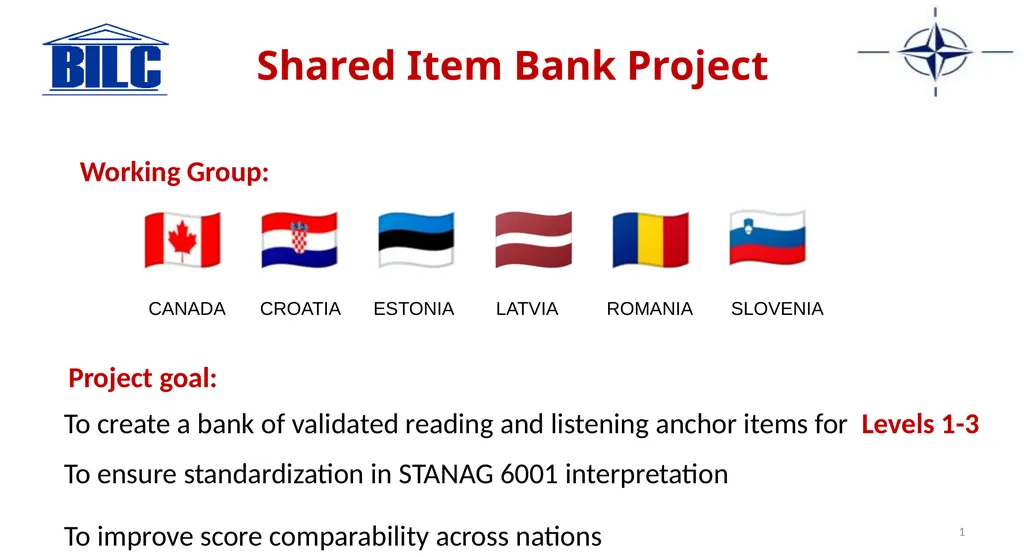 BILC

Shared Item Bank Project

Working Group:

CANADA CROATIA ESTONIA LATVIA ROMANIA SLOVENIA

Project goal:

To create a bank of validated reading and listening anchor items for Levels 1-3

To ensure standardization in STANAG 6001 interpretation

To improve score comparability across nations

1